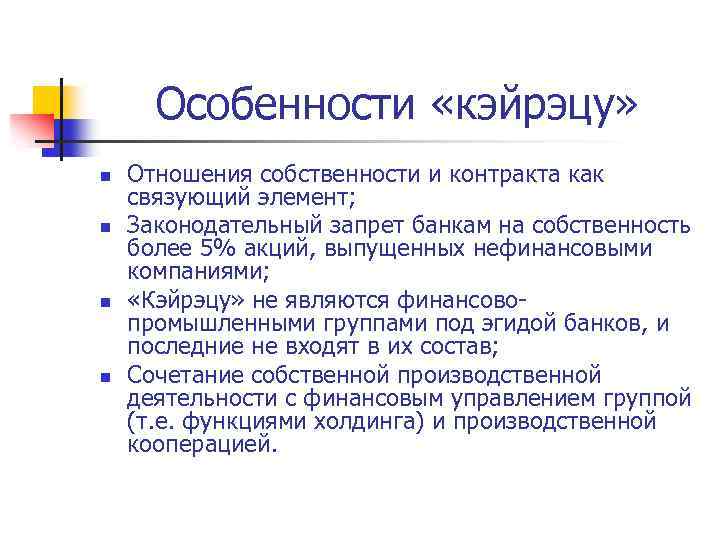 Особенности «кэйрэцу»

- Отношения собственности и контракта как связующий элемент;
- Законодательный запрет банкам на собственность более 5% акций, выпущенных нефинансовыми компаниями;
- «Кэйрэцу» не являются финансово-промышленными группами под эгидой банков, и последние не входят в их состав;
- Сочетание собственной производственной деятельности с финансовым управлением группой (т.е. функциями холдинга) и производственной кооперацией.